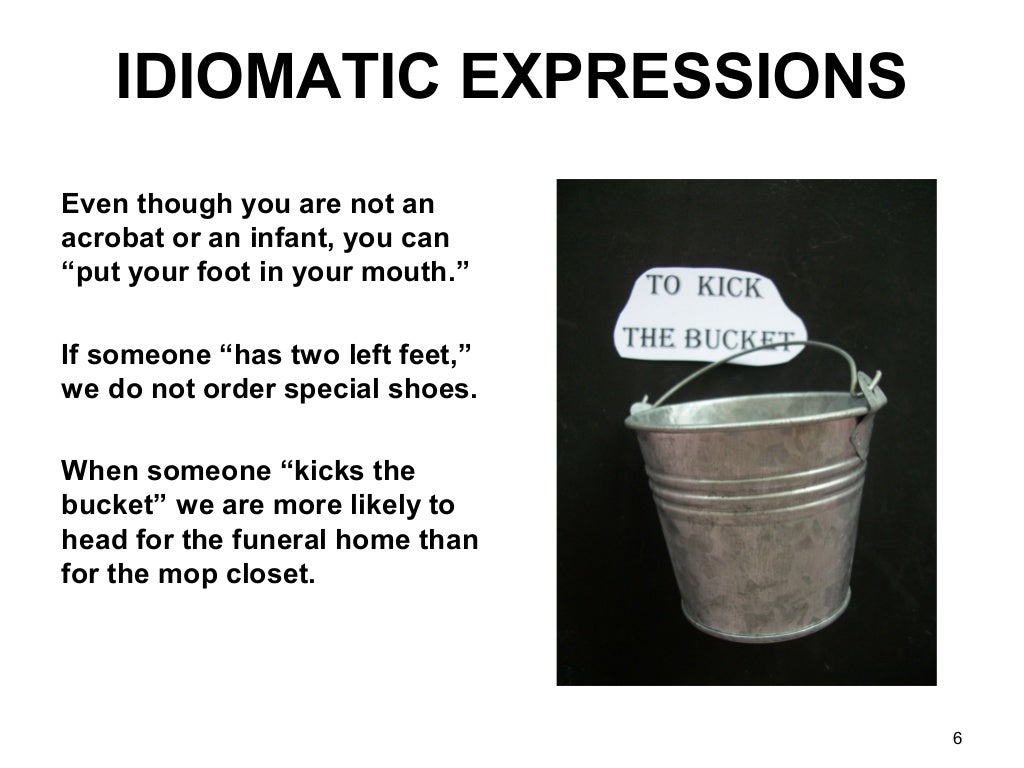 IDIOMATIC EXPRESSIONS

Even though you are not an acrobat or an infant, you can “put your foot in your mouth.”

If someone “has two left feet,” we do not order special shoes.

When someone “kicks the bucket” we are more likely to head for the funeral home than for the mop closet.

TO KICK THE BUCKET

6